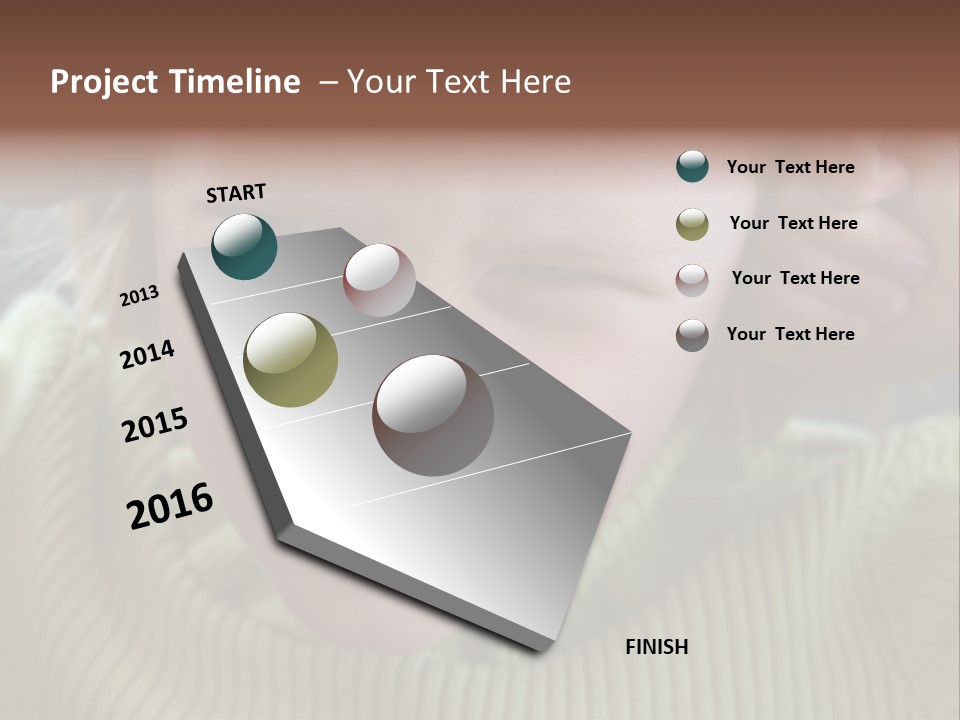 Project Timeline – Your Text Here

START

2013

2014

2015

2016

FINISH

Your Text Here

Your Text Here

Your Text Here

Your Text Here